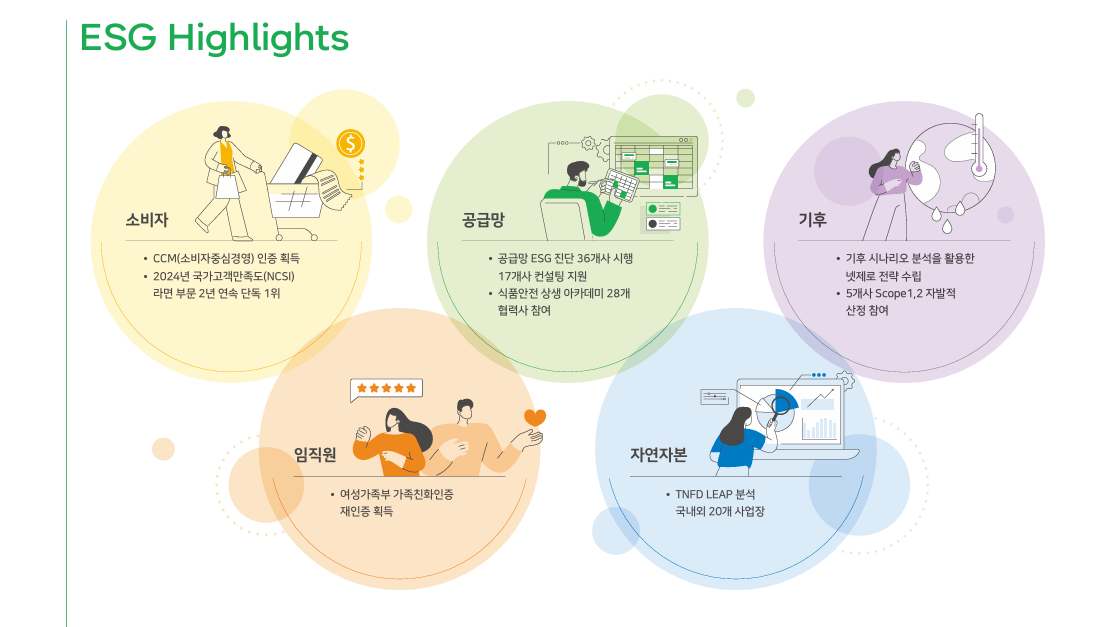 ESG Highlights

소비자

• CCM(소비자중심경영) 인증 획득
• 2024년 국가고객만족도(NCSI) 라면 부문 2년 연속 단독 1위

공급망

• 공급망 ESG 진단 36개사 시행 17개사 컨설팅 지원
• 식품안전 상생 아카데미 28개 협력사 참여

기후

• 기후 시나리오 분석을 활용한 넷제로 전략 수립
• 5개사 Scope1,2 자발적 산정 참여

임직원

• 여성가족부 가족친화인증 재인증 획득

자연자본

• TNFD LEAP 분석 국내외 20개 사업장